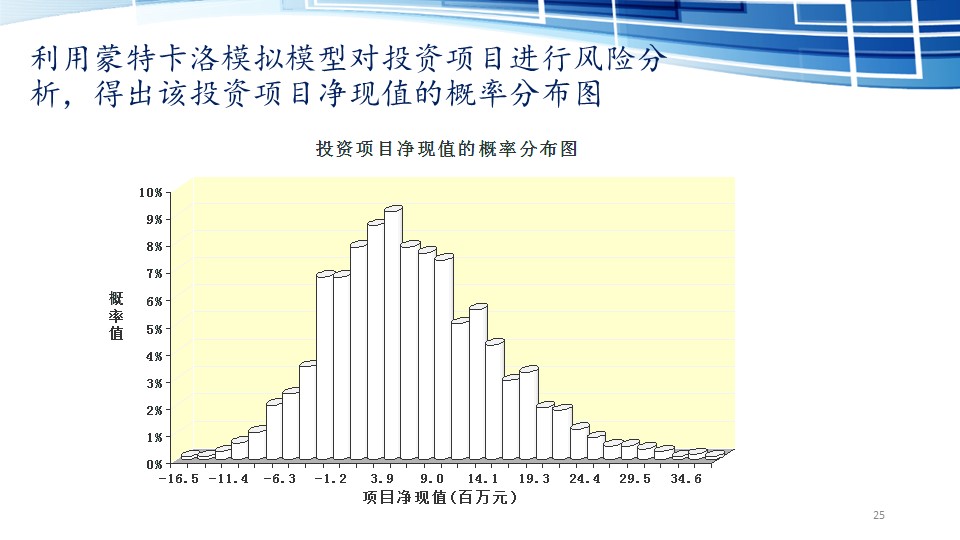 利用蒙特卡洛模拟模型对投资项目进行风险分析，得出该投资项目净现值的概率分布图

投资项目净现值的概率分布图

概率值

10%
9%
8%
7%
6%
5%
4%
3%
2%
1%
0%

-16.5 -11.4 -6.3 -1.2 3.9 9.0 14.1 19.3 24.4 29.5 34.6

项目净现值(百万元)

25